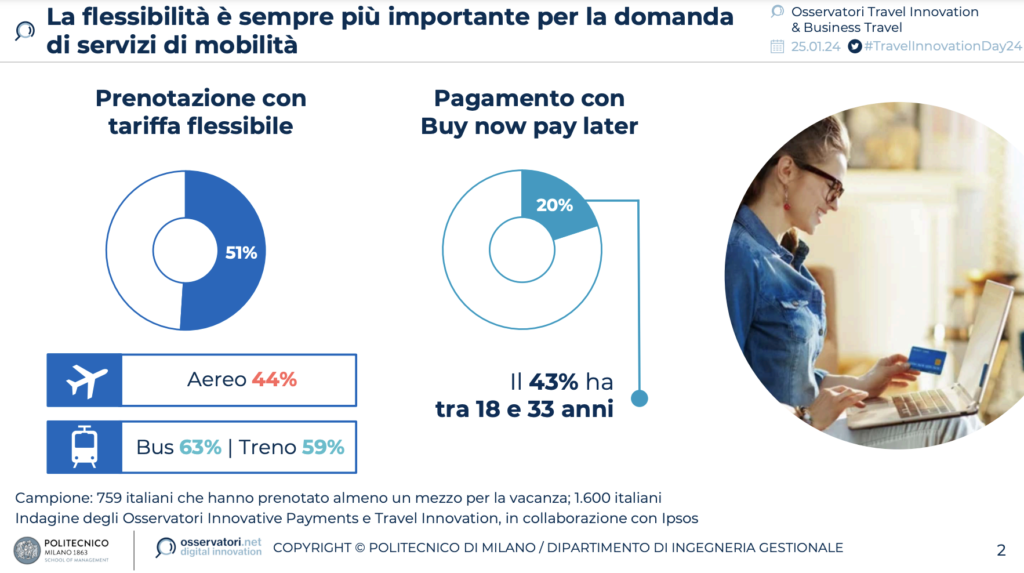 La flessibilità è sempre più importante per la domanda di servizi di mobilità

Osservatori Travel Innovation & Business Travel
25.01.24 #TravelInnovationDay24

Prenotazione con tariffa flessibile

51%

Aereo 44%

Bus 63% | Treno 59%

Pagamento con Buy now pay later

20%

Il 43% ha tra 18 e 33 anni

Campione: 759 italiani che hanno prenotato almeno un mezzo per la vacanza; 1.600 italiani
Indagine degli Osservatori Innovative Payments e Travel Innovation, in collaborazione con Ipsos

POLITECNICO MILANO 1863 SCHOOL OF MANAGEMENT

osservatori.net digital innovation

COPYRIGHT © POLITECNICO DI MILANO / DIPARTIMENTO DI INGEGNERIA GESTIONALE

2